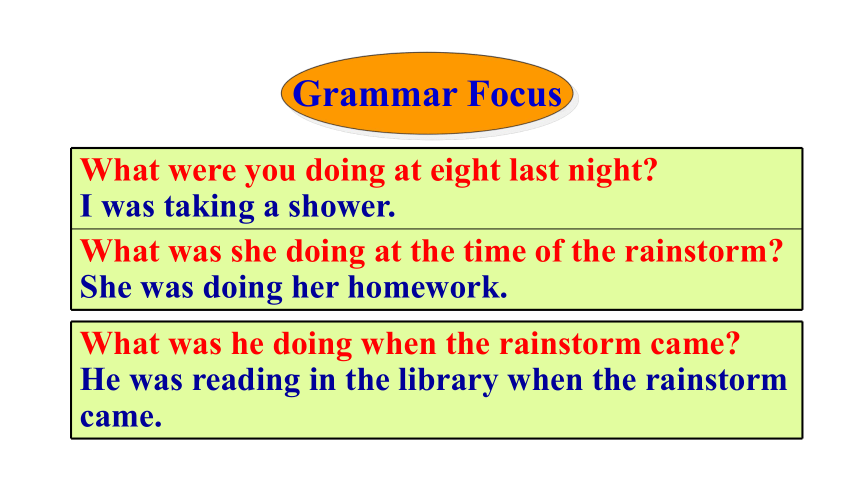 Grammar Focus

What were you doing at eight last night?
I was taking a shower.

What was she doing at the time of the rainstorm?
She was doing her homework.

What was he doing when the rainstorm came?
He was reading in the library when the rainstorm came.